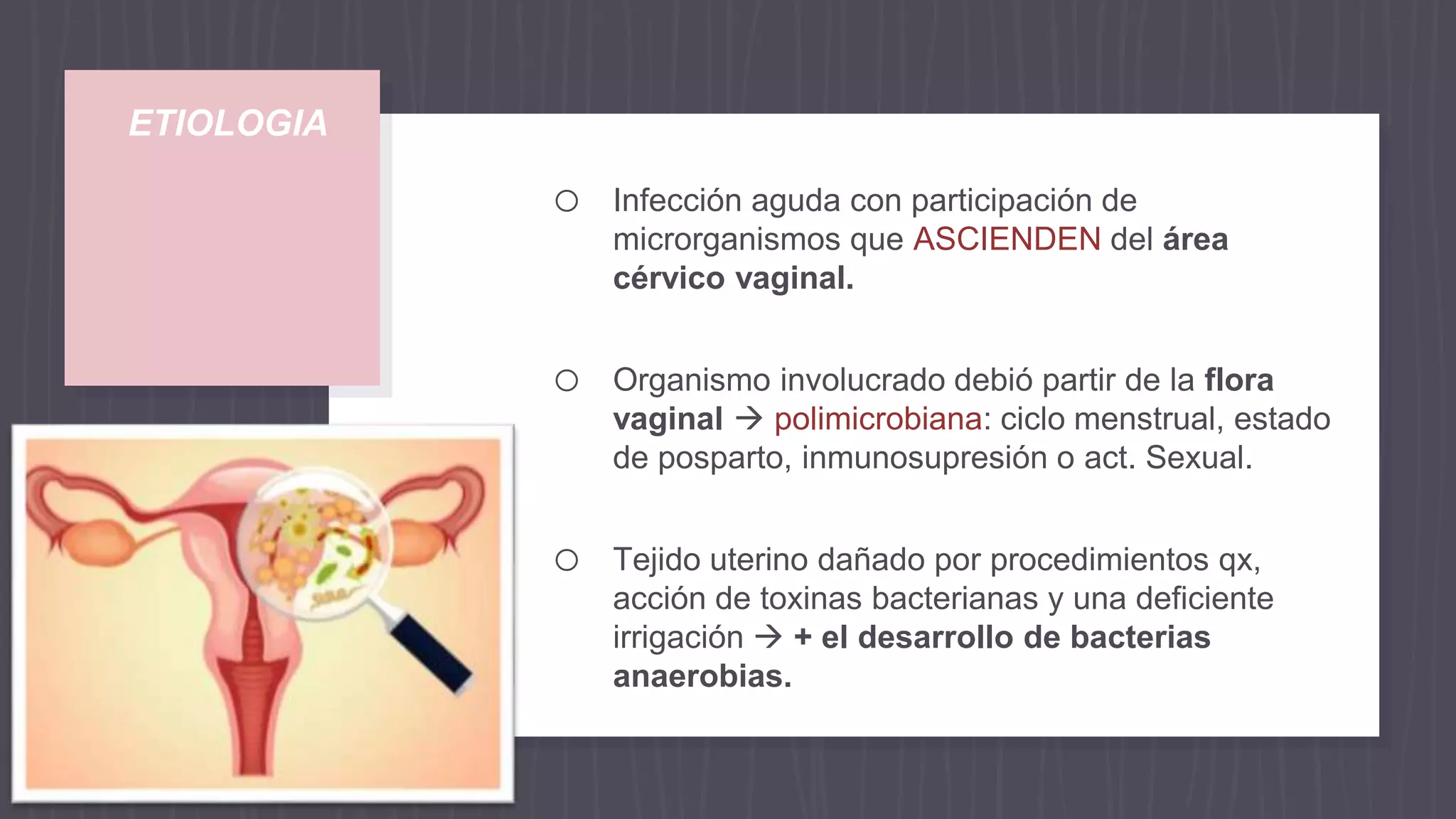 ETIOLOGIA

○ Infección aguda con participación de microrganismos que ASCIENDEN del área cérvico vaginal.

○ Organismo involucrado debió partir de la flora vaginal → polimicrobiana: ciclo menstrual, estado de posparto, inmunosupresión o act. Sexual.

○ Tejido uterino dañado por procedimientos qx, acción de toxinas bacterianas y una deficiente irrigación → + el desarrollo de bacterias anaerobias.